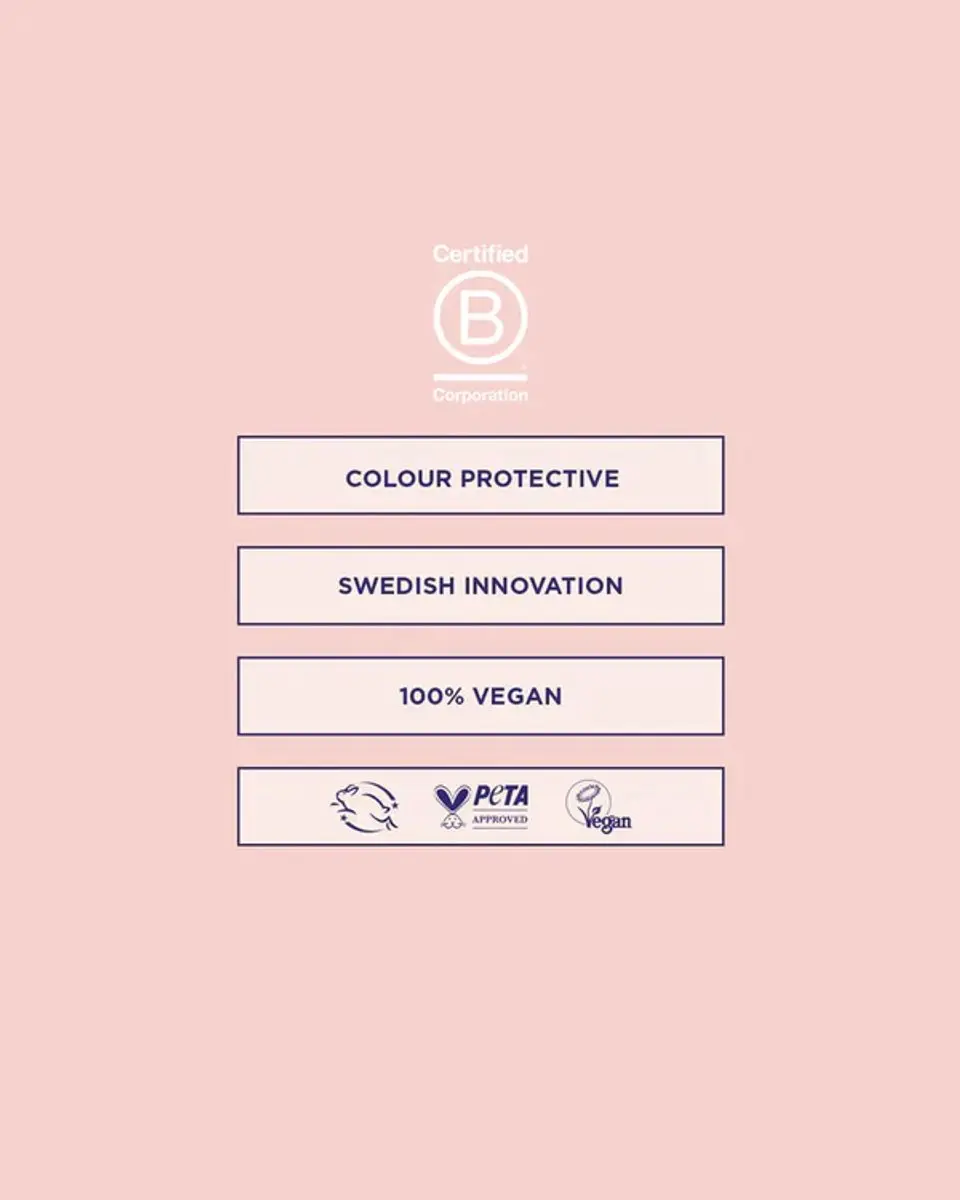 Certified
B
Corporation

COLOUR PROTECTIVE

SWEDISH INNOVATION

100% VEGAN

PETA
APPROVED

Vegan